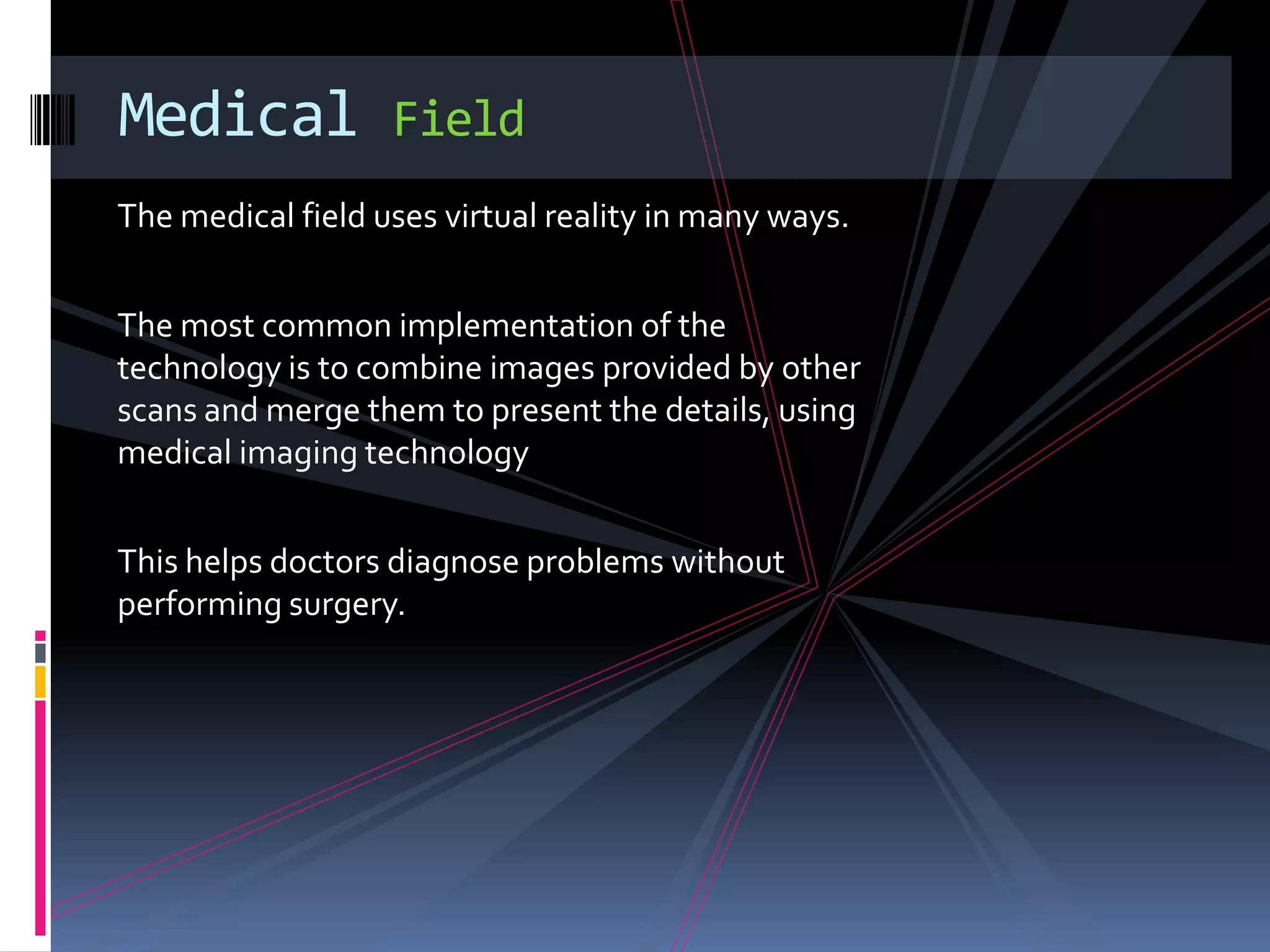 Medical Field

The medical field uses virtual reality in many ways.

The most common implementation of the technology is to combine images provided by other scans and merge them to present the details, using medical imaging technology

This helps doctors diagnose problems without performing surgery.